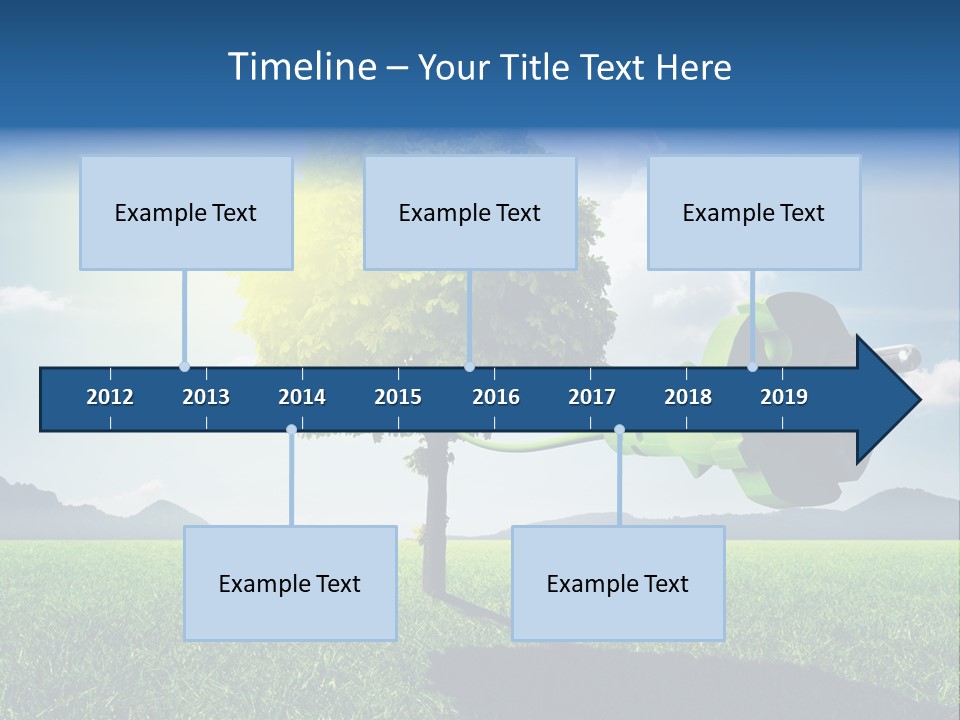 Timeline – Your Title Text Here

Example Text

Example Text

Example Text

2012 2013 2014 2015 2016 2017 2018 2019

Example Text

Example Text